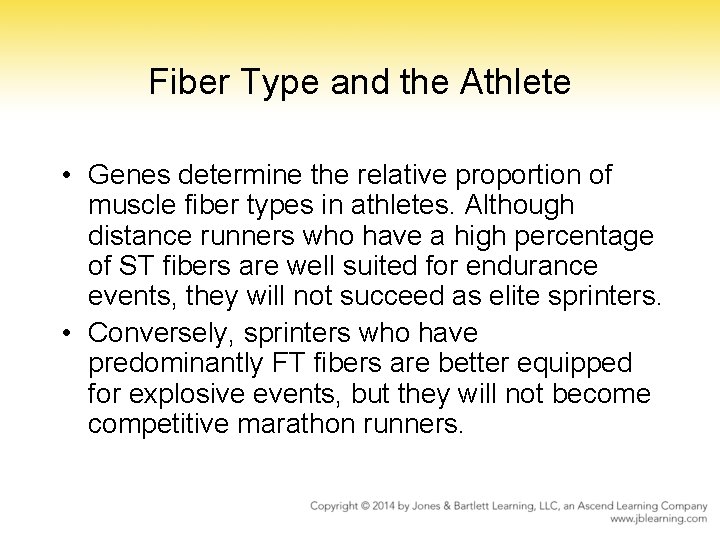 Fiber Type and the Athlete

• Genes determine the relative proportion of muscle fiber types in athletes. Although distance runners who have a high percentage of ST fibers are well suited for endurance events, they will not succeed as elite sprinters.
• Conversely, sprinters who have predominantly FT fibers are better equipped for explosive events, but they will not become competitive marathon runners.

Copyright © 2014 by Jones & Bartlett Learning, LLC, an Ascend Learning Company
www.jblearning.com